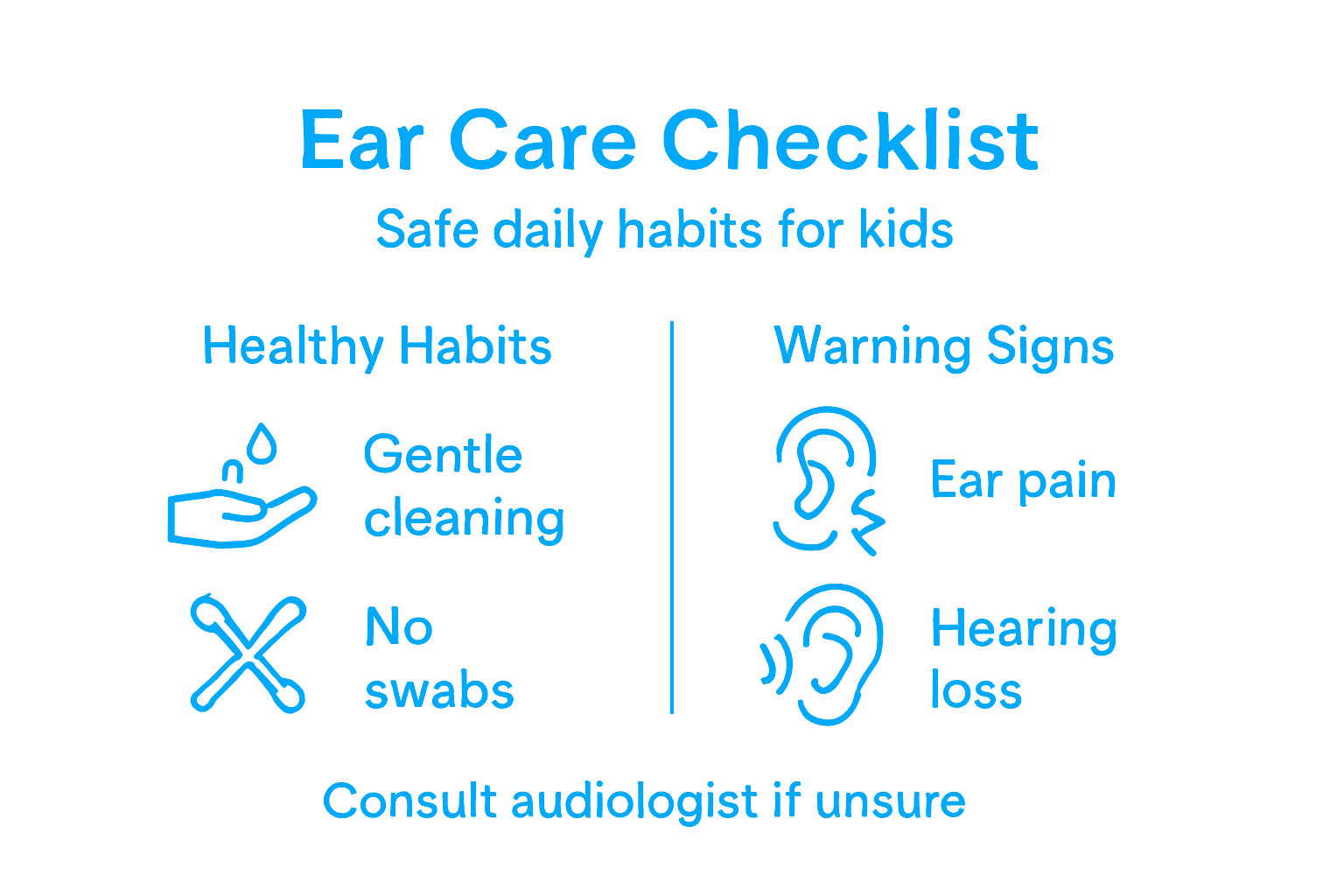 Ear Care Checklist

Safe daily habits for kids

Healthy Habits

Gentle cleaning

No swabs

Warning Signs

Ear pain

Hearing loss

Consult audiologist if unsure